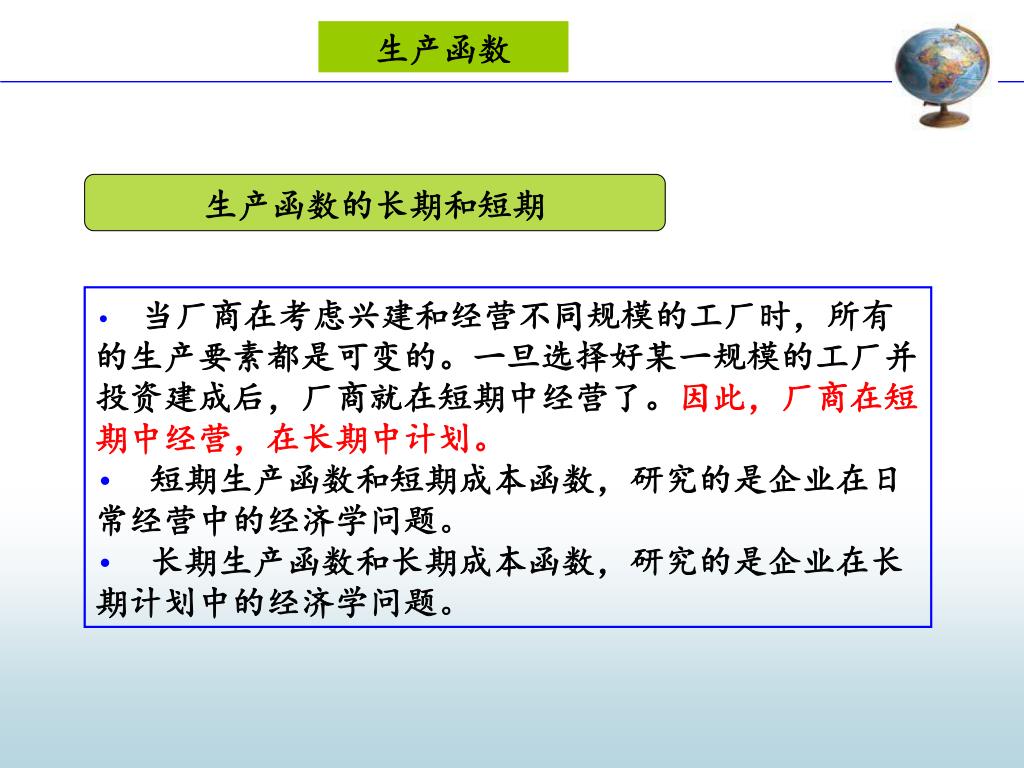 生产函数

生产函数的长期和短期

• 当厂商在考虑兴建和经营不同规模的工厂时，所有的生产要素都是可变的。一旦选择好某一规模的工厂并投资建成后，厂商就在短期中经营了。因此，厂商在短期中经营，在长期中计划。

• 短期生产函数和短期成本函数，研究的是企业在日常经营中的经济学问题。

• 长期生产函数和长期成本函数，研究的是企业在长期计划中的经济学问题。